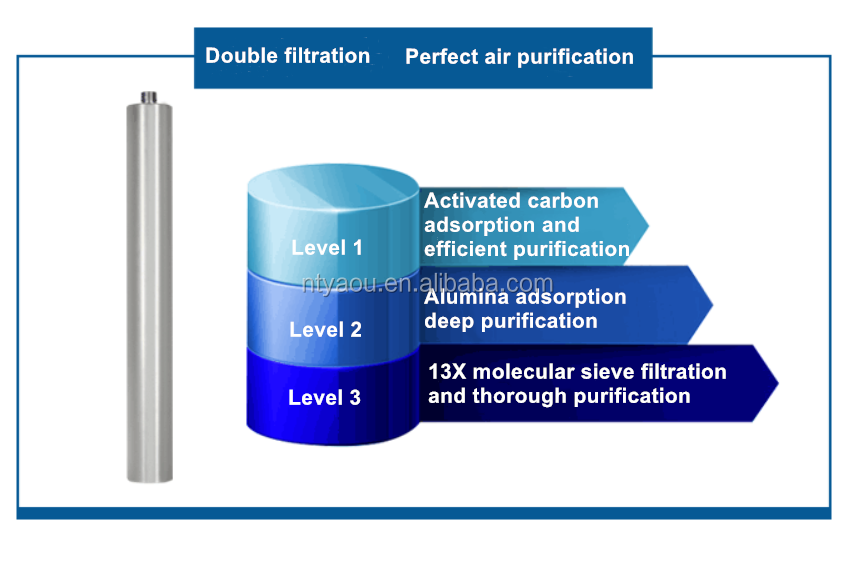 Double filtration Perfect air purification

Level 1

Activated carbon adsorption and efficient purification

ntyaou.en.alibaba.com

Level 2

Alumina adsorption deep purification

Level 3

13X molecular sieve filtration and thorough purification